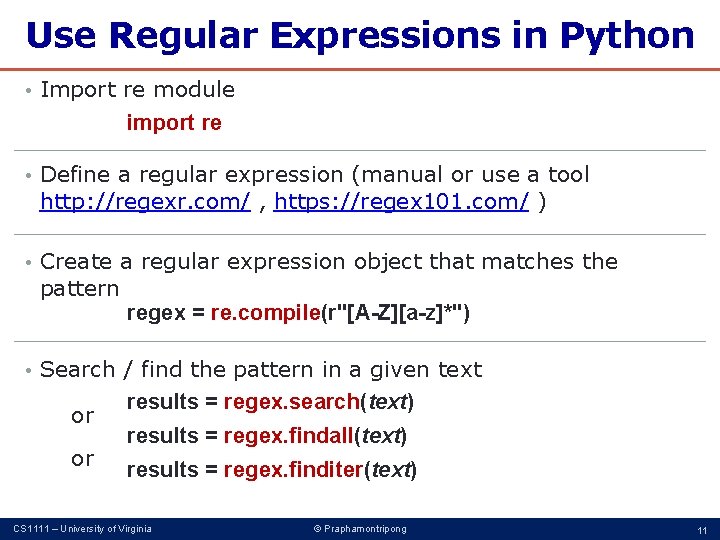 Use Regular Expressions in Python

• Import re module

import re

• Define a regular expression (manual or use a tool http://regexr.com/ , https://regex101.com/ )

• Create a regular expression object that matches the pattern

regex = re.compile(r"[A-Z][a-z]*")

• Search / find the pattern in a given text

results = regex.search(text)

or

results = regex.findall(text)

or

results = regex.finditer(text)

CS1111 – University of Virginia
© Praphamontripong
11